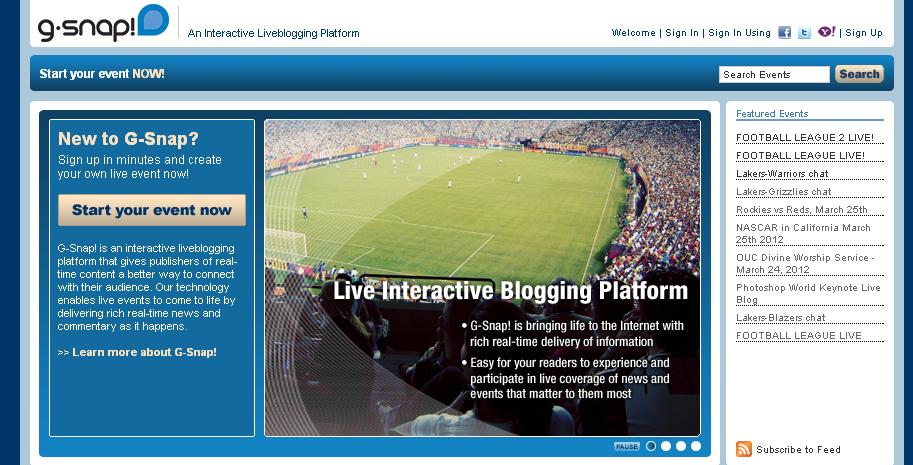 g·snap!

An Interactive Liveblogging Platform

Welcome | Sign In | Sign In Using | Sign Up

Start your event NOW!

Search Events

Search

New to G-Snap?

Sign up in minutes and create your own live event now!

Start your event now

G-Snap! is an interactive liveblogging platform that gives publishers of real-time content a better way to connect with their audience. Our technology enables live events to come to life by delivering rich real-time news and commentary as it happens.

>> Learn more about G-Snap!

Live Interactive Blogging Platform

• G-Snap! is bringing life to the Internet with rich real-time delivery of information

• Easy for your readers to experience and participate in live coverage of news and events that matter to them most

PAUSE

Featured Events

FOOTBALL LEAGUE 2 LIVE!

FOOTBALL LEAGUE LIVE!

Lakers-Warriors chat

Lakers-Grizzlies chat

Rockies vs Reds, March 25th

NASCAR in California March 25th 2012

OUC Divine Worship Service - March 24, 2012

Photoshop World Keynote Live Blog

Lakers-Blazers chat

FOOTBALL LEAGUE LIVE

Subscribe to Feed